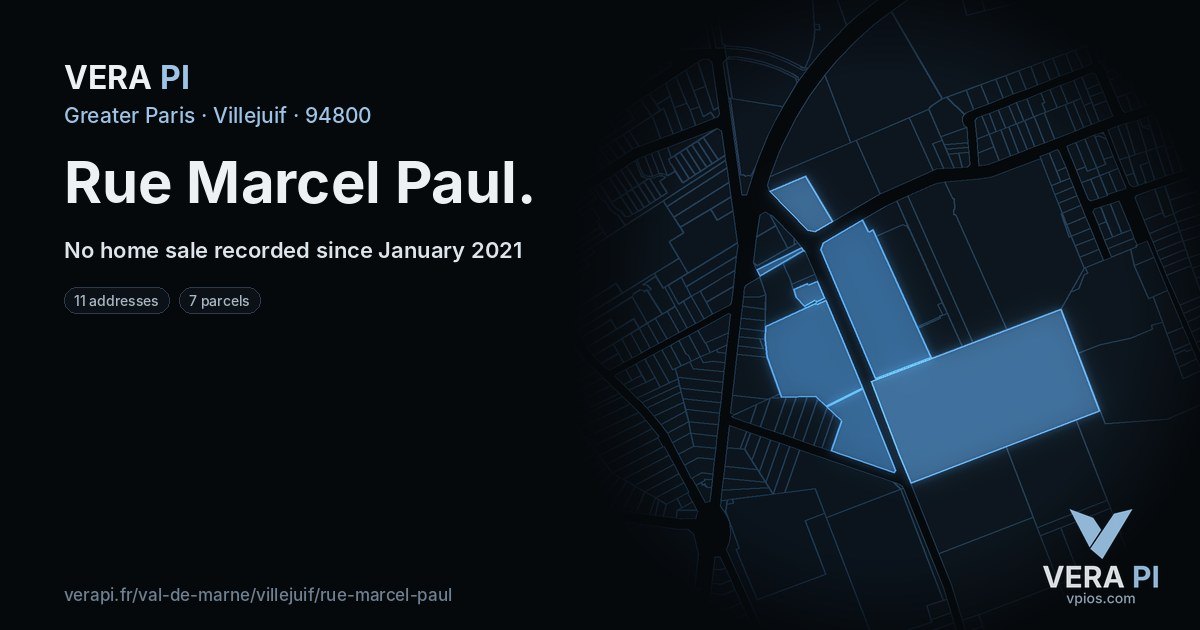 VERA PI

Greater Paris · Villejuif · 94800

Rue Marcel Paul.

No home sale recorded since January 2021

11 addresses

7 parcels

verapi.fr/val-de-marne/villejuif/rue-marcel-paul

VERA PI
vpios.com